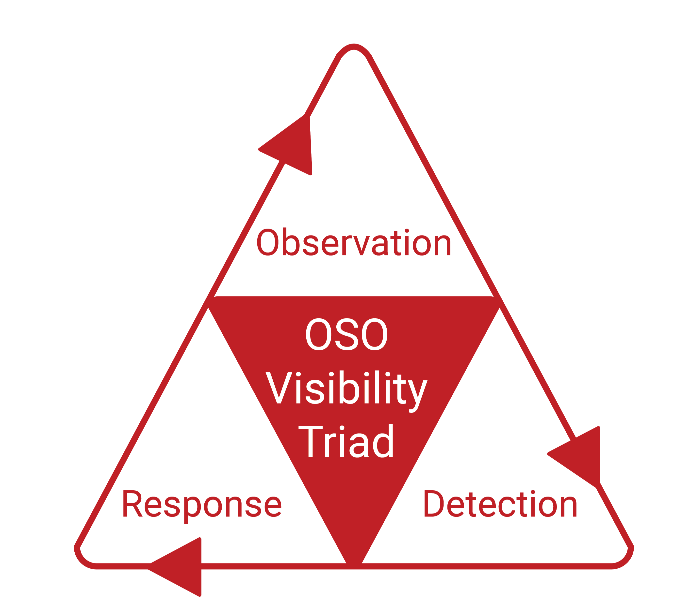 Observation

OSO Visibility Triad

Response

Detection